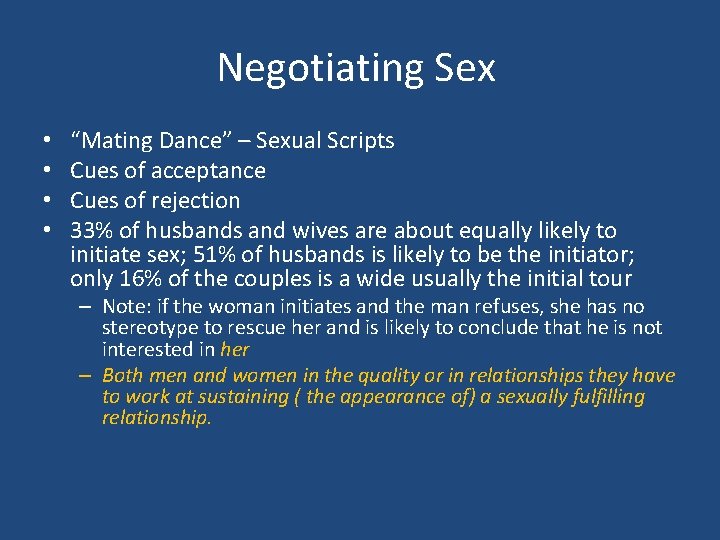 Negotiating Sex

• “Mating Dance” – Sexual Scripts
• Cues of acceptance
• Cues of rejection
• 33% of husbands and wives are about equally likely to initiate sex; 51% of husbands is likely to be the initiator; only 16% of the couples is a wide usually the initial tour
– Note: if the woman initiates and the man refuses, she has no stereotype to rescue her and is likely to conclude that he is not interested in her
– Both men and women in the quality or in relationships they have to work at sustaining ( the appearance of) a sexually fulfilling relationship.